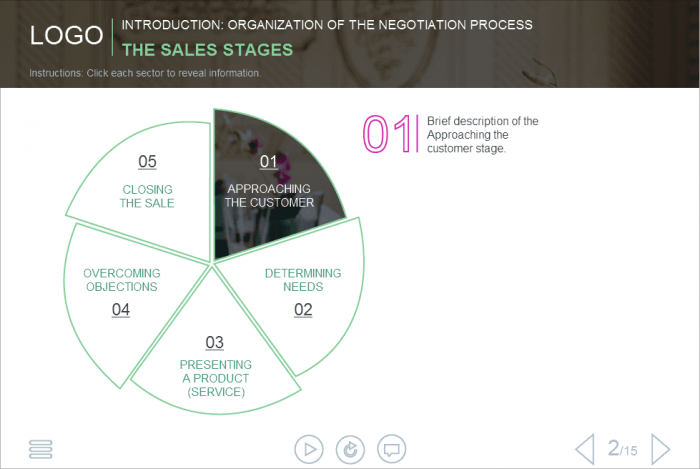 LOGO

INTRODUCTION: ORGANIZATION OF THE NEGOTIATION PROCESS

THE SALES STAGES

Instructions: Click each sector to reveal information.

01
APPROACHING THE CUSTOMER

DETERMINING NEEDS
02

03
PRESENTING A PRODUCT (SERVICE)

OVERCOMING OBJECTIONS
04

05
CLOSING THE SALE

01 Brief description of the Approaching the customer stage.

2/15